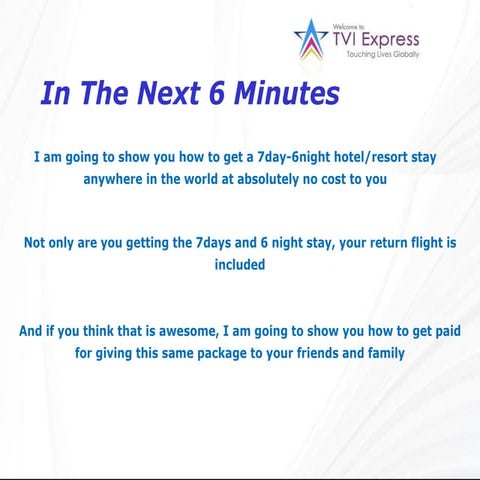 Welcome to
TVI Express
Touching Lives Globally

In The Next 6 Minutes

I am going to show you how to get a 7day-6night hotel/resort stay anywhere in the world at absolutely no cost to you

Not only are you getting the 7days and 6 night stay, your return flight is included

And if you think that is awesome, I am going to show you how to get paid for giving this same package to your friends and family